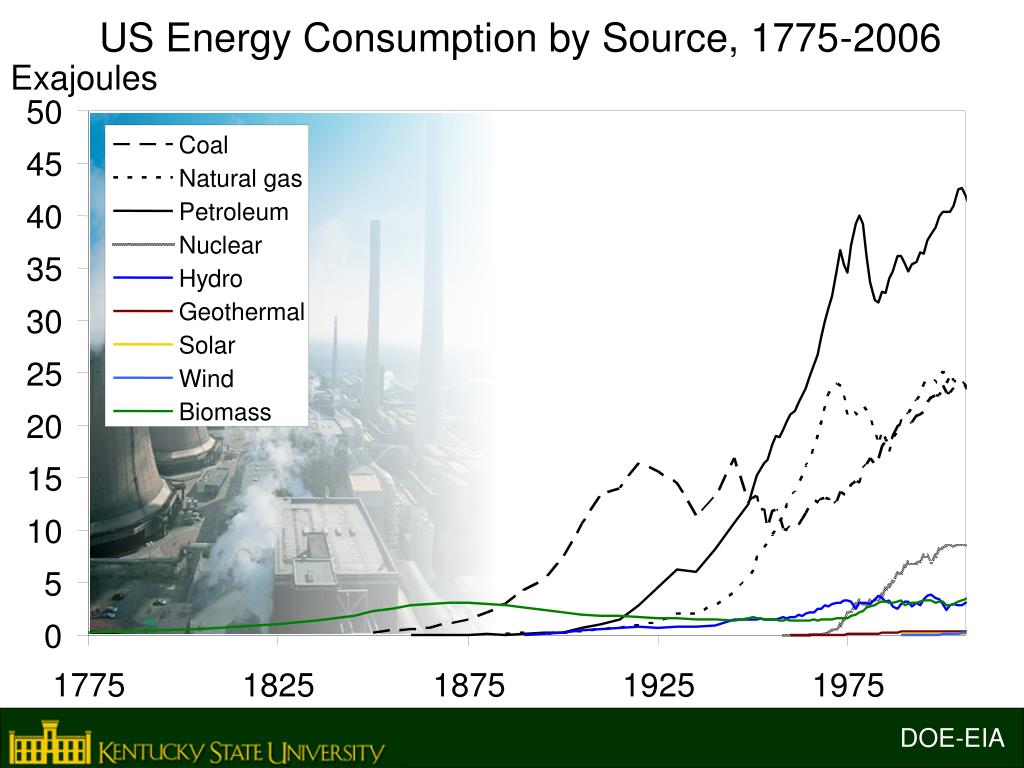 US Energy Consumption by Source, 1775-2006

Exajoules

50
45
40
35
30
25
20
15
10
5
0

Coal
Natural gas
Petroleum
Nuclear
Hydro
Geothermal
Solar
Wind
Biomass

1775
1825
1875
1925
1975

KENTUCKY STATE UNIVERSITY

DOE-EIA